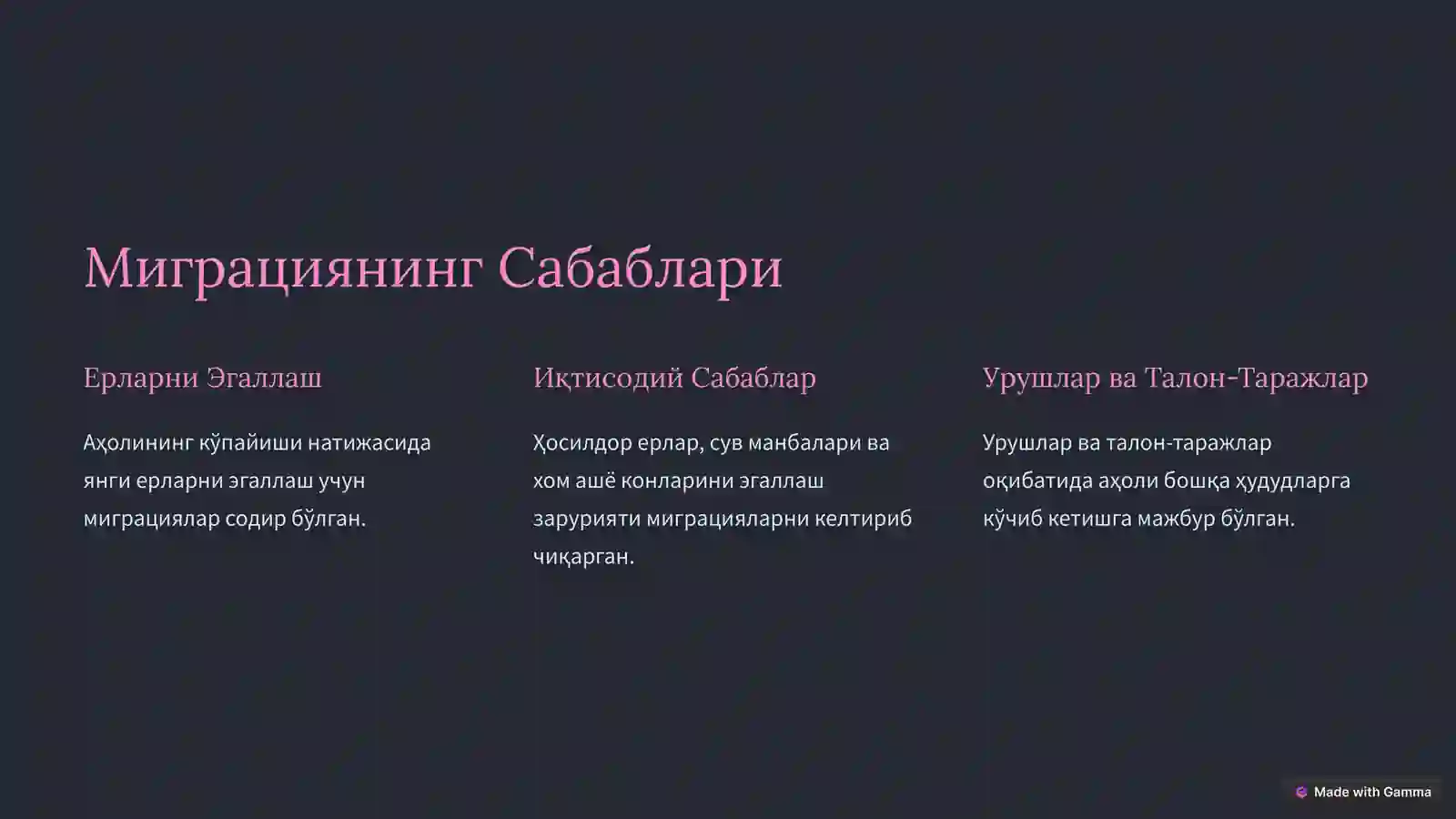 Миграциянинг Сабаблари

Ерларни Эгаллаш

Аҳолининг кўпайиши натижасида янги ерларни эгаллаш учун миграциялар содир бўлган.

Иқтисодий Сабаблар

Ҳосилдор ерлар, сув манбалари ва хом ашё конларини эгаллаш зарурияти миграцияларни келтириб чиқарган.

Урушлар ва Талон-Таражлар

Урушлар ва талон-таражлар оқибатида аҳоли бошқа ҳудудларга кўчиб кетишга мажбур бўлган.

Made with Gamma